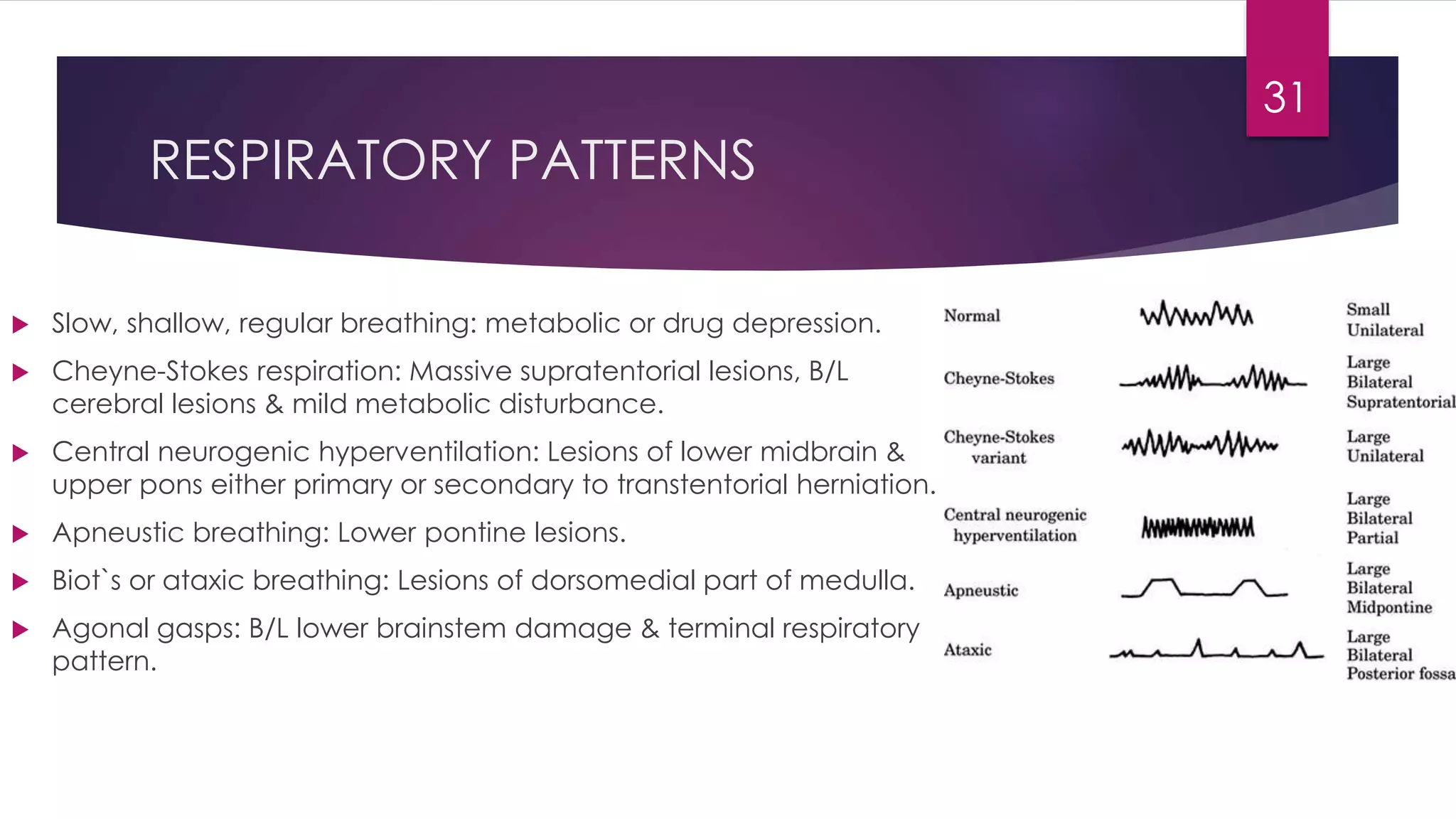 31

RESPIRATORY PATTERNS

Slow, shallow, regular breathing: metabolic or drug depression.

Cheyne-Stokes respiration: Massive supratentorial lesions, B/L cerebral lesions & mild metabolic disturbance.

Central neurogenic hyperventilation: Lesions of lower midbrain & upper pons either primary or secondary to transtentorial herniation.

Apneustic breathing: Lower pontine lesions.

Biot`s or ataxic breathing: Lesions of dorsomedial part of medulla.

Agonal gasps: B/L lower brainstem damage & terminal respiratory pattern.

Normal
Small Unilateral

Cheyne-Stokes
Large Bilateral Supratentorial

Cheyne-Stokes variant
Large Unilateral

Central neurogenic hyperventilation
Large Bilateral Partial

Apneustic
Large Bilateral Midpontine

Ataxic
Large Bilateral Posterior fossa